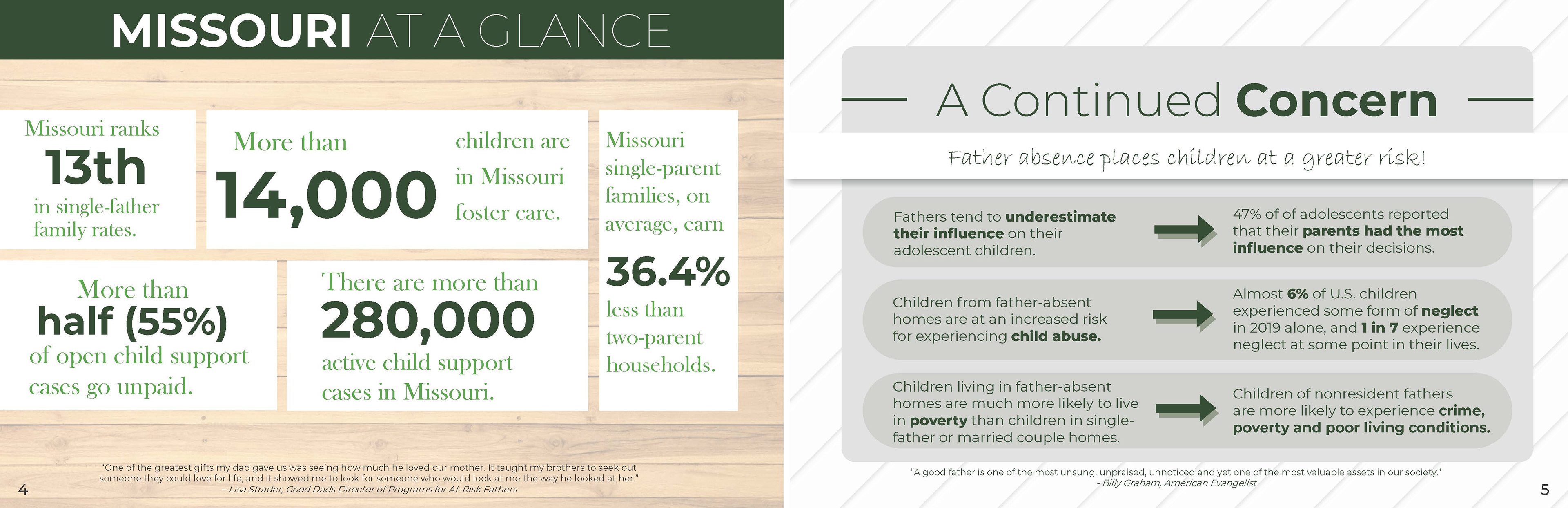 MISSOURI AT A GLANCE

Missouri ranks 13th in single-father family rates.

More than 14,000 children are in Missouri foster care.

Missouri single-parent families, on average, earn 36.4% less than two-parent households.

More than half (55%) of open child support cases go unpaid.

There are more than 280,000 active child support cases in Missouri.

"One of the greatest gifts my dad gave us was seeing how much he loved our mother. It taught my brothers to seek out someone they could love for life, and it showed me to look for someone who would look at me the way he looked at her."
– Lisa Strader, Good Dads Director of Programs for At-Risk Fathers

4

A Continued Concern

Father absence places children at a greater risk!

Fathers tend to underestimate their influence on their adolescent children.

47% of of adolescents reported that their parents had the most influence on their decisions.

Children from father-absent homes are at an increased risk for experiencing child abuse.

Almost 6% of U.S. children experienced some form of neglect in 2019 alone, and 1 in 7 experience neglect at some point in their lives.

Children living in father-absent homes are much more likely to live in poverty than children in single-father or married couple homes.

Children of nonresident fathers are more likely to experience crime, poverty and poor living conditions.

"A good father is one of the most unsung, unpraised, unnoticed and yet one of the most valuable assets in our society."
- Billy Graham, American Evangelist

5